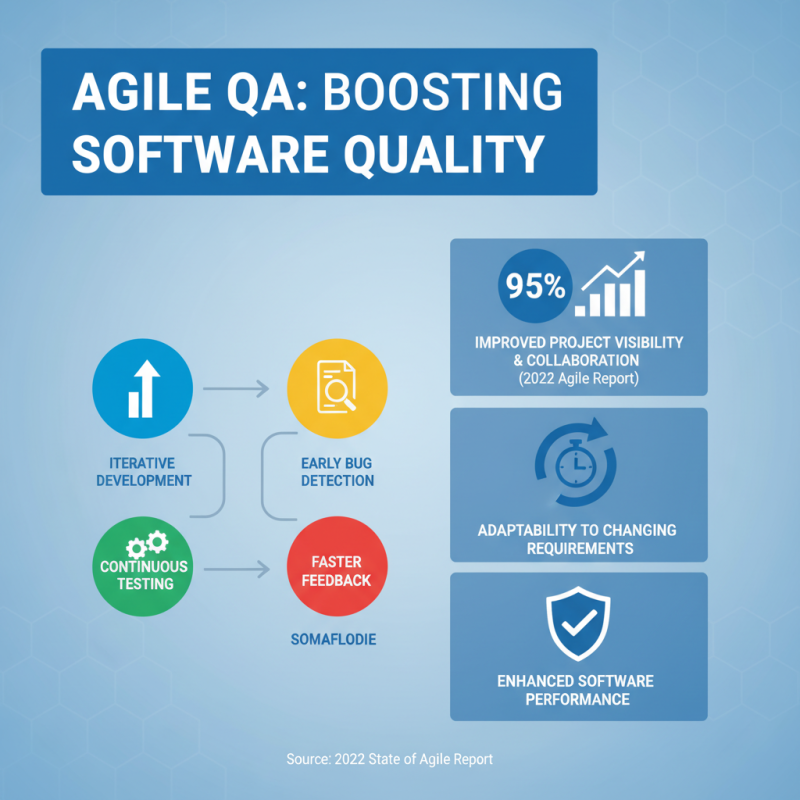 AGILE QA: BOOSTING SOFTWARE QUALITY

ITERATIVE DEVELOPMENT

EARLY BUG DETECTION

CONTINUOUS TESTING

FASTER FEEDBACK

SOMAFLODIE

95%

IMPROVED PROJECT VISIBILITY & COLLABORATION (2022 Agile Report)

ADAPTABILITY TO CHANGING REQUIREMENTS

ENHANCED SOFTWARE PERFORMANCE

Source: 2022 State of Agile Report